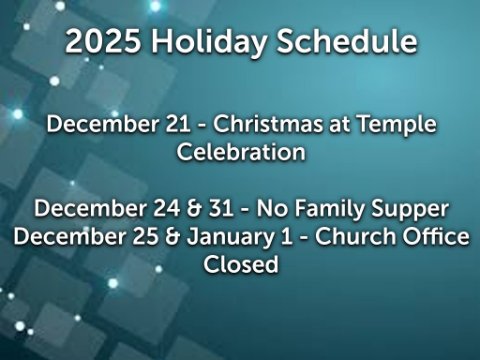 2025 Holiday Schedule

December 21 - Christmas at Temple Celebration

December 24 & 31 - No Family Supper
December 25 & January 1 - Church Office Closed